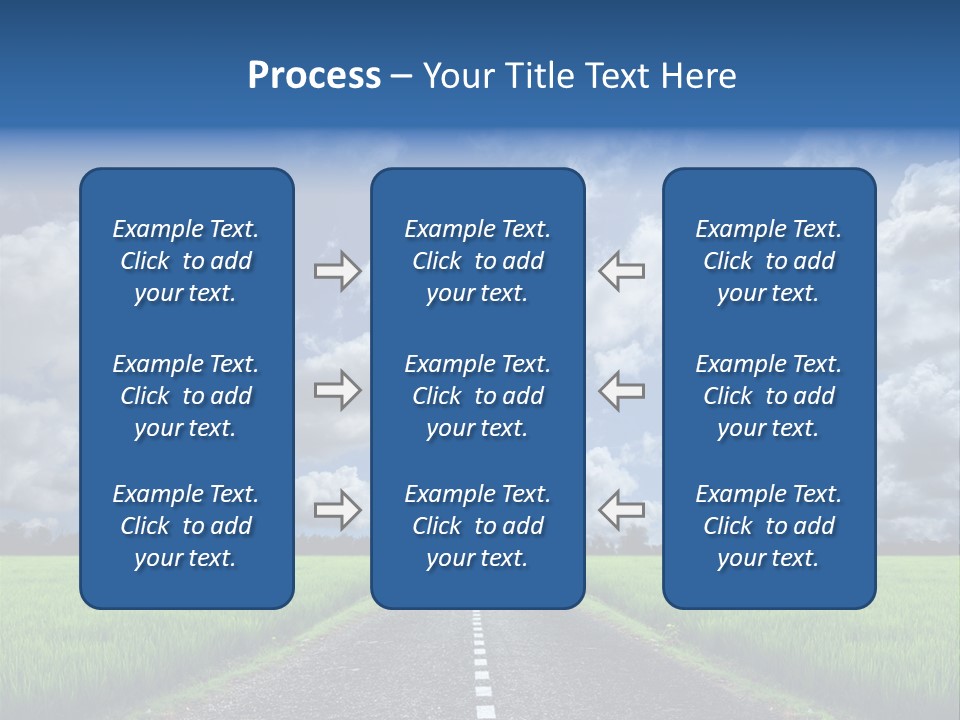 Process – Your Title Text Here

Example Text. Click to add your text.

Example Text. Click to add your text.

Example Text. Click to add your text.

Example Text. Click to add your text.

Example Text. Click to add your text.

Example Text. Click to add your text.

Example Text. Click to add your text.

Example Text. Click to add your text.

Example Text. Click to add your text.